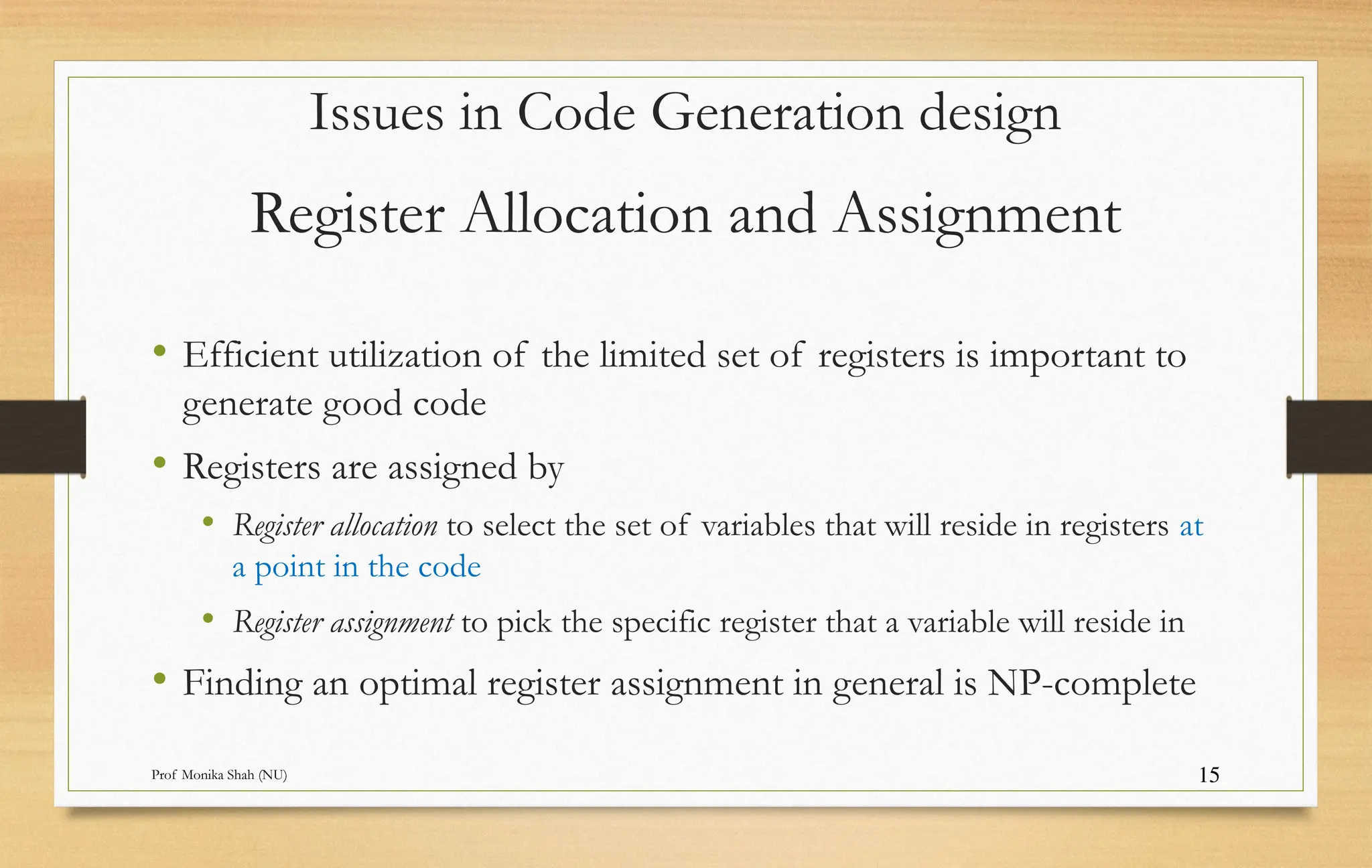 Issues in Code Generation design

Register Allocation and Assignment

• Efficient utilization of the limited set of registers is important to generate good code

• Registers are assigned by

• Register allocation to select the set of variables that will reside in registers at a point in the code

• Register assignment to pick the specific register that a variable will reside in

• Finding an optimal register assignment in general is NP-complete

Prof Monika Shah (NU)

15